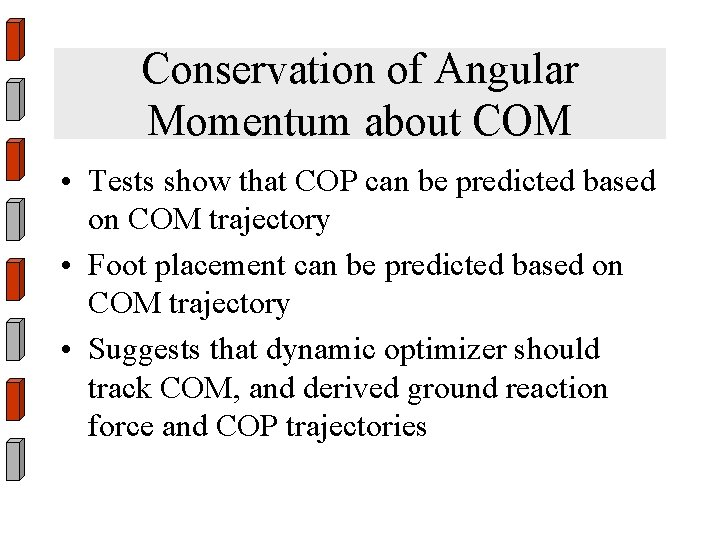 Conservation of Angular Momentum about COM

• Tests show that COP can be predicted based on COM trajectory
• Foot placement can be predicted based on COM trajectory
• Suggests that dynamic optimizer should track COM, and derived ground reaction force and COP trajectories